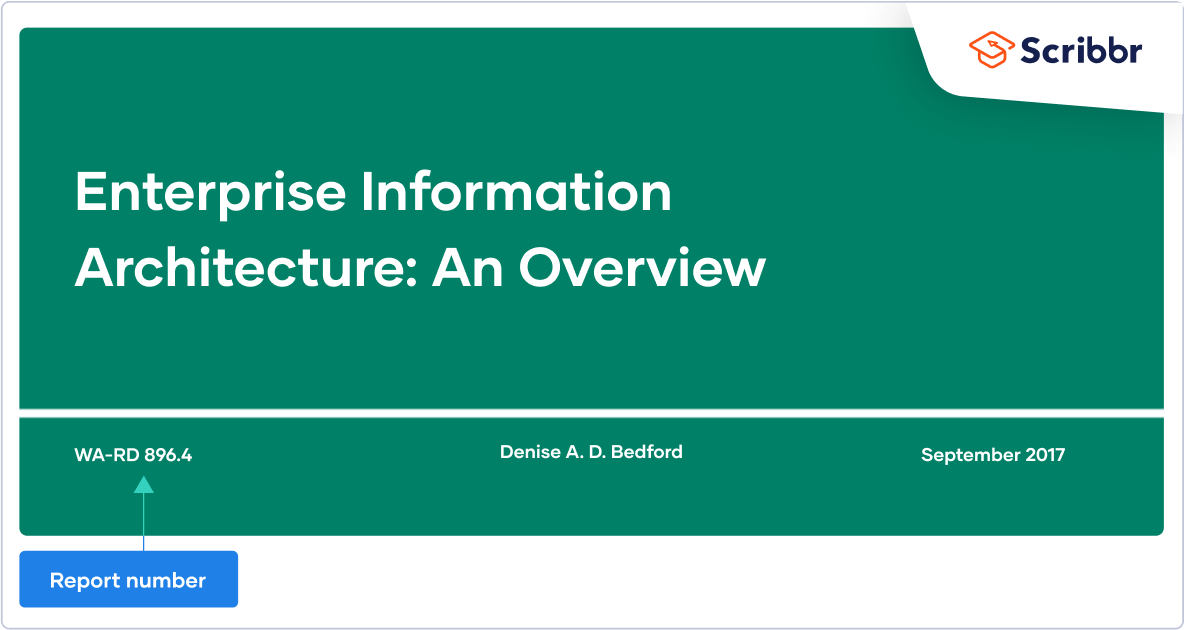 Scribbr

Enterprise Information Architecture: An Overview

WA-RD 896.4

Denise A. D. Bedford

September 2017

Report number